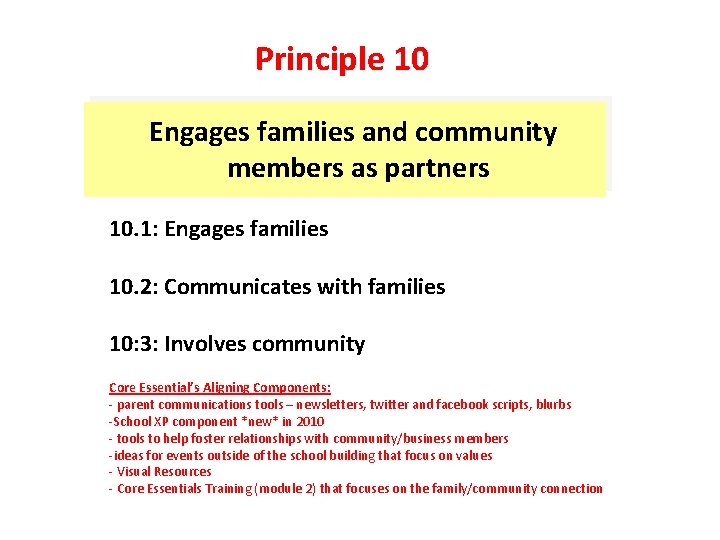 Principle 10

Engages families and community members as partners

10.1: Engages families

10.2: Communicates with families

10:3: Involves community

Core Essential's Aligning Components:
- parent communications tools – newsletters, twitter and facebook scripts, blurbs
-School XP component *new* in 2010
- tools to help foster relationships with community/business members
-ideas for events outside of the school building that focus on values
- Visual Resources
- Core Essentials Training (module 2) that focuses on the family/community connection